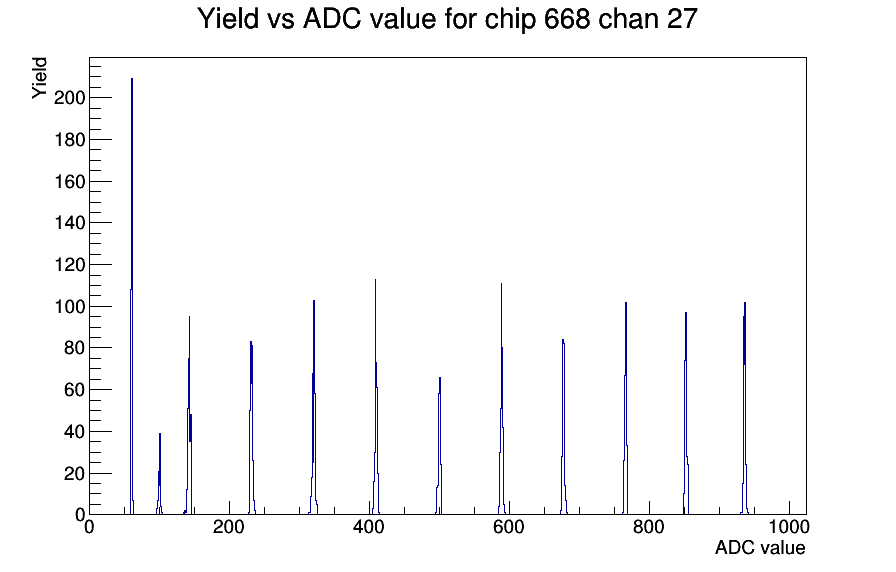 Yield vs ADC value for chip 668 chan 27

Yield

200
180
160
140
120
100
80
60
40
20
0

0
200
400
600
800
1000

ADC value